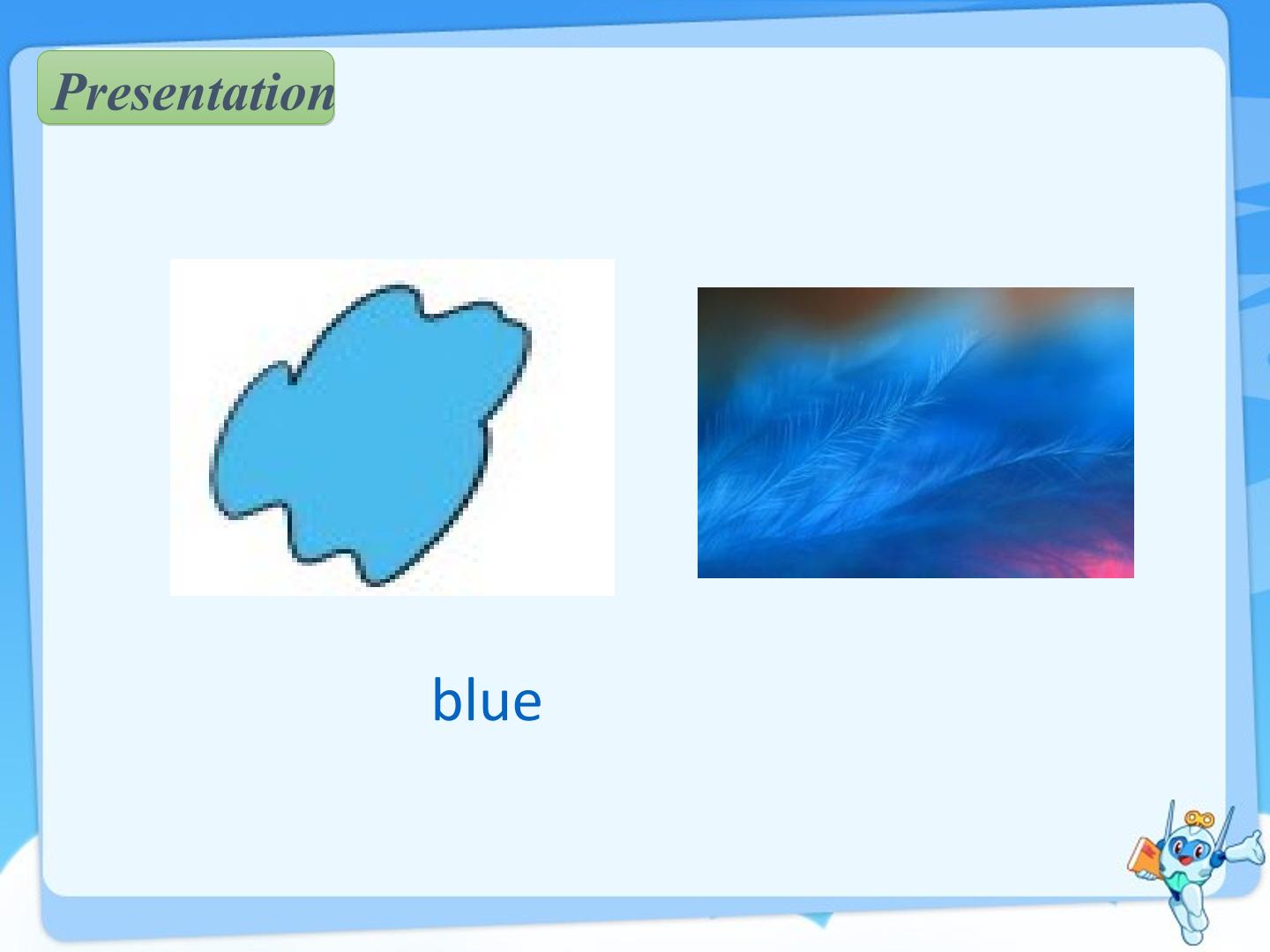 Presentation

blue